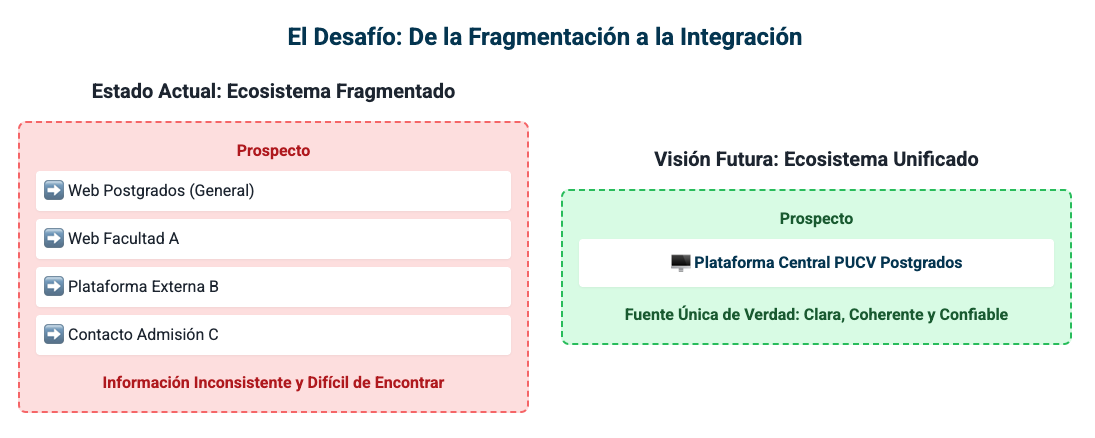 El Desafío: De la Fragmentación a la Integración

Estado Actual: Ecosistema Fragmentado

Prospecto

➡️ Web Postgrados (General)

➡️ Web Facultad A

➡️ Plataforma Externa B

➡️ Contacto Admisión C

Información Inconsistente y Difícil de Encontrar

Visión Futura: Ecosistema Unificado

Prospecto

🖥️ Plataforma Central PUCV Postgrados

Fuente Única de Verdad: Clara, Coherente y Confiable